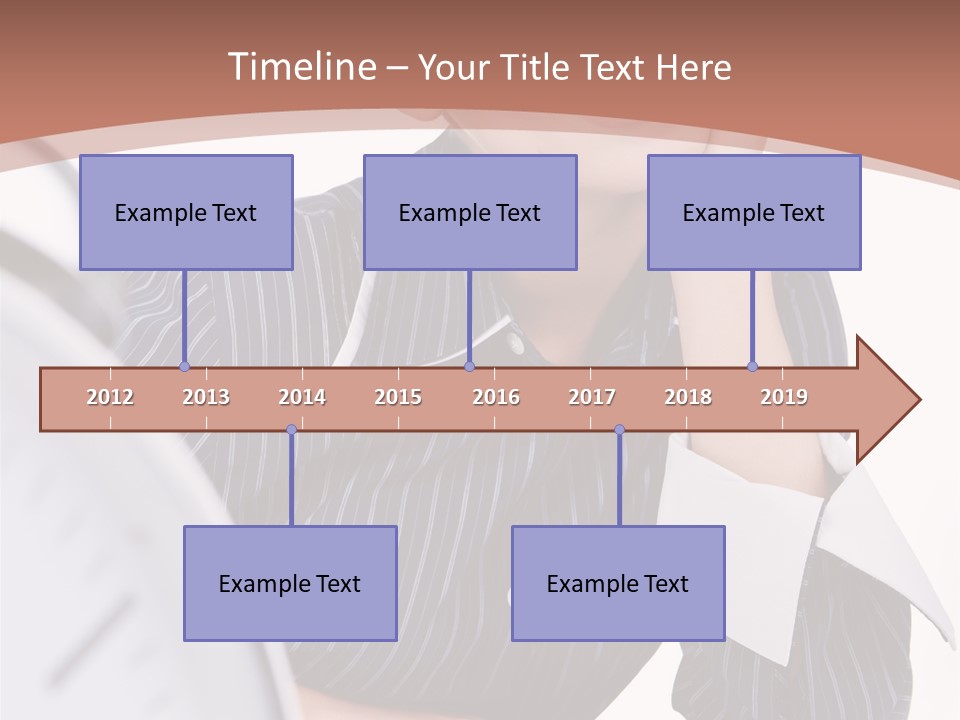 Timeline – Your Title Text Here

Example Text

Example Text

Example Text

2012 2013 2014 2015 2016 2017 2018 2019

Example Text

Example Text